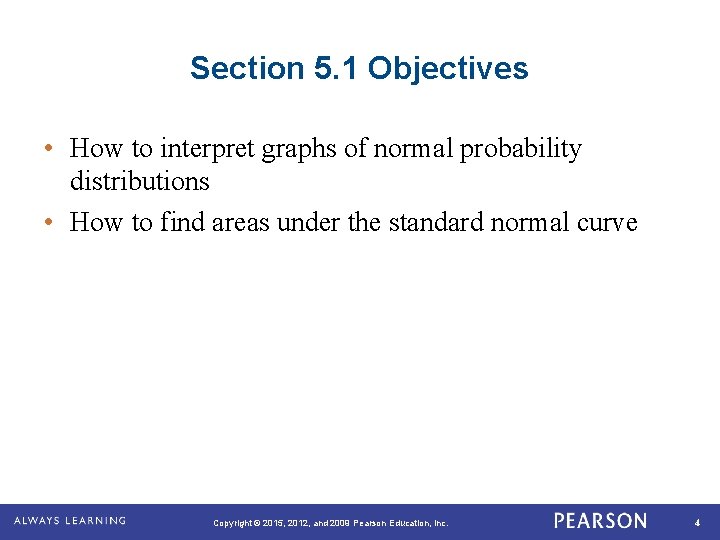 Section 5.1 Objectives

• How to interpret graphs of normal probability distributions

• How to find areas under the standard normal curve

ALWAYS LEARNING

Copyright © 2015, 2012, and 2009 Pearson Education, Inc.

PEARSON

4